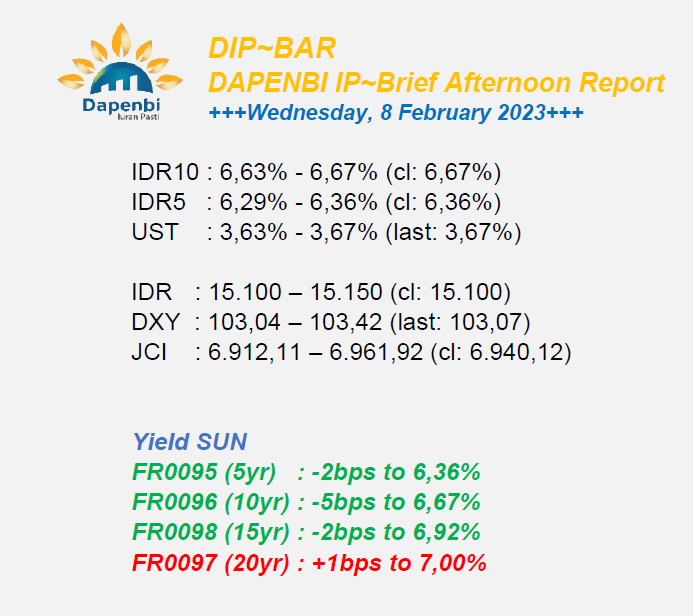 Dapenbi
Iuran Pasti

DIP~BAR
DAPENBI IP~Brief Afternoon Report
+++Wednesday, 8 February 2023+++

IDR10 : 6,63% - 6,67% (cl: 6,67%)
IDR5 : 6,29% - 6,36% (cl: 6,36%)
UST : 3,63% - 3,67% (last: 3,67%)

IDR : 15.100 – 15.150 (cl: 15.100)
DXY : 103,04 – 103,42 (last: 103,07)
JCI : 6.912,11 – 6.961,92 (cl: 6.940,12)

Yield SUN
FR0095 (5yr) : -2bps to 6,36%
FR0096 (10yr) : -5bps to 6,67%
FR0098 (15yr) : -2bps to 6,92%
FR0097 (20yr) : +1bps to 7,00%